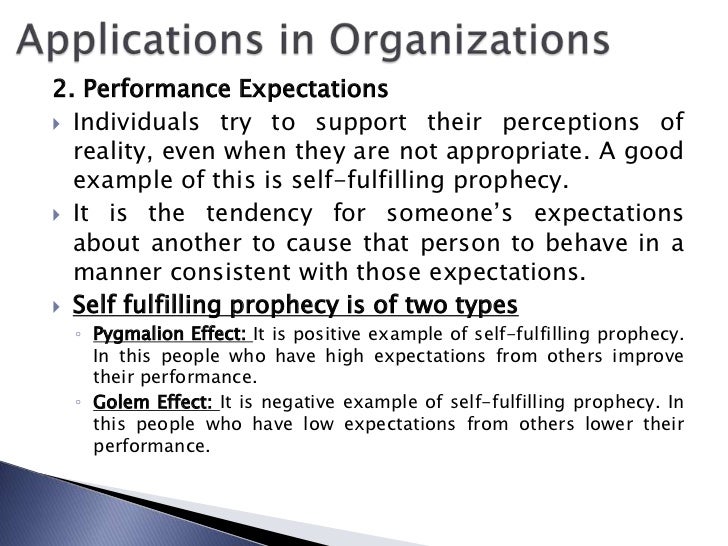 Applications in Organizations

2. Performance Expectations

Individuals try to support their perceptions of reality, even when they are not appropriate. A good example of this is self-fulfilling prophecy.

It is the tendency for someone's expectations about another to cause that person to behave in a manner consistent with those expectations.

Self fulfilling prophecy is of two types

Pygmalion Effect: It is positive example of self-fulfilling prophecy. In this people who have high expectations from others improve their performance.

Golem Effect: It is negative example of self-fulfilling prophecy. In this people who have low expectations from others lower their performance.